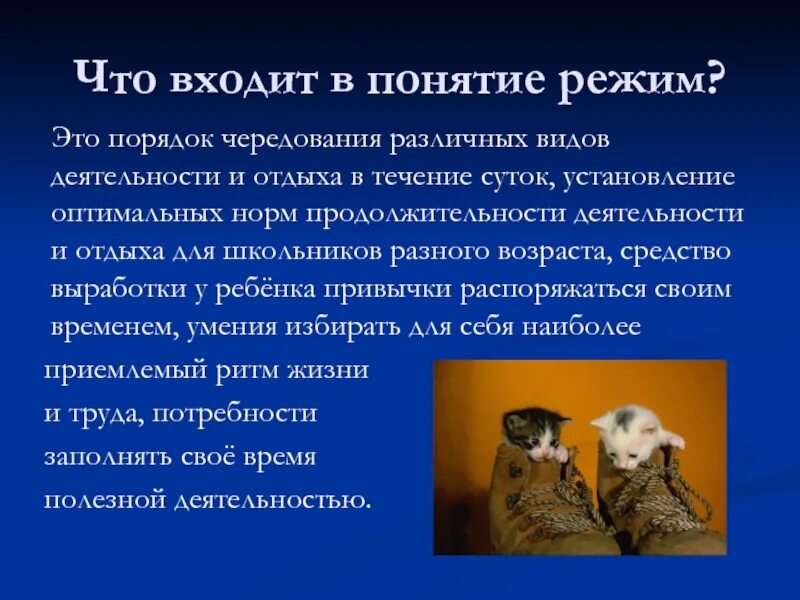 Что входит в понятие режим?

Это порядок чередования различных видов деятельности и отдыха в течение суток, установление оптимальных норм продолжительности деятельности и отдыха для школьников разного возраста, средство выработки у ребёнка привычки распоряжаться своим временем, умения избирать для себя наиболее приемлемый ритм жизни и труда, потребности заполнять своё время полезной деятельностью.